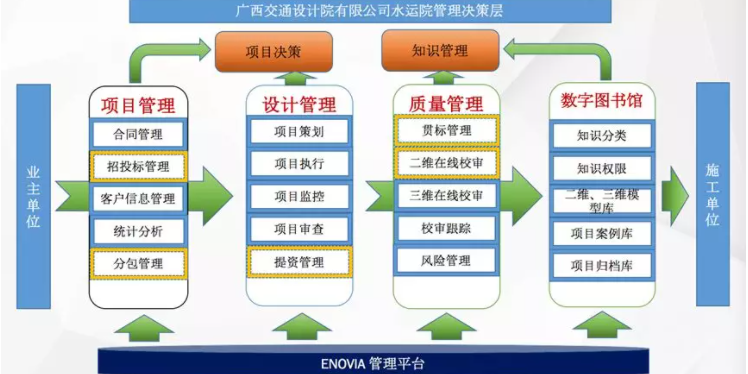 广西交通设计院有限公司水运院管理决策层

项目决策

知识管理

业主单位

项目管理
合同管理
招投标管理
客户信息管理
统计分析
分包管理

设计管理
项目策划
项目执行
项目监控
项目审查
提资管理

质量管理
贯标管理
二维在线校审
三维在线校审
校审跟踪
风险管理

数字图书馆
知识分类
知识权限
二维、三维模型库
项目案例库
项目归档库

施工单位

ENOVIA 管理平台